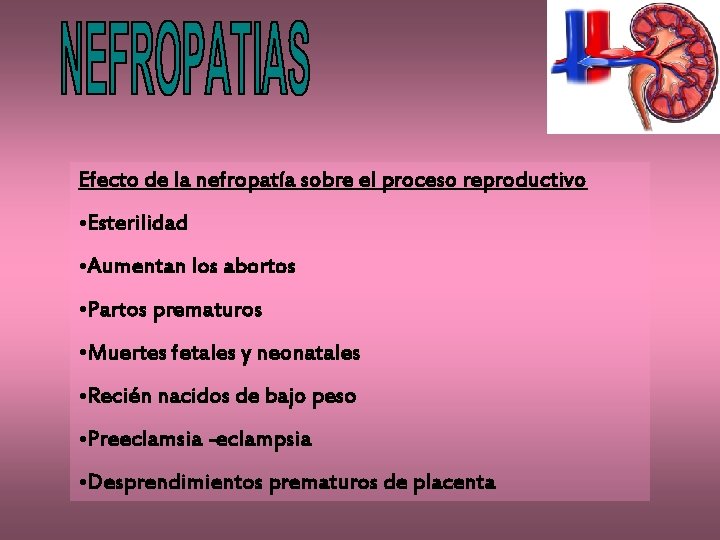 NEFROPATIAS

Efecto de la nefropatía sobre el proceso reproductivo

•Esterilidad

•Aumentan los abortos

•Partos prematuros

•Muertes fetales y neonatales

•Recién nacidos de bajo peso

•Preeclamsia -eclampsia

•Desprendimientos prematuros de placenta